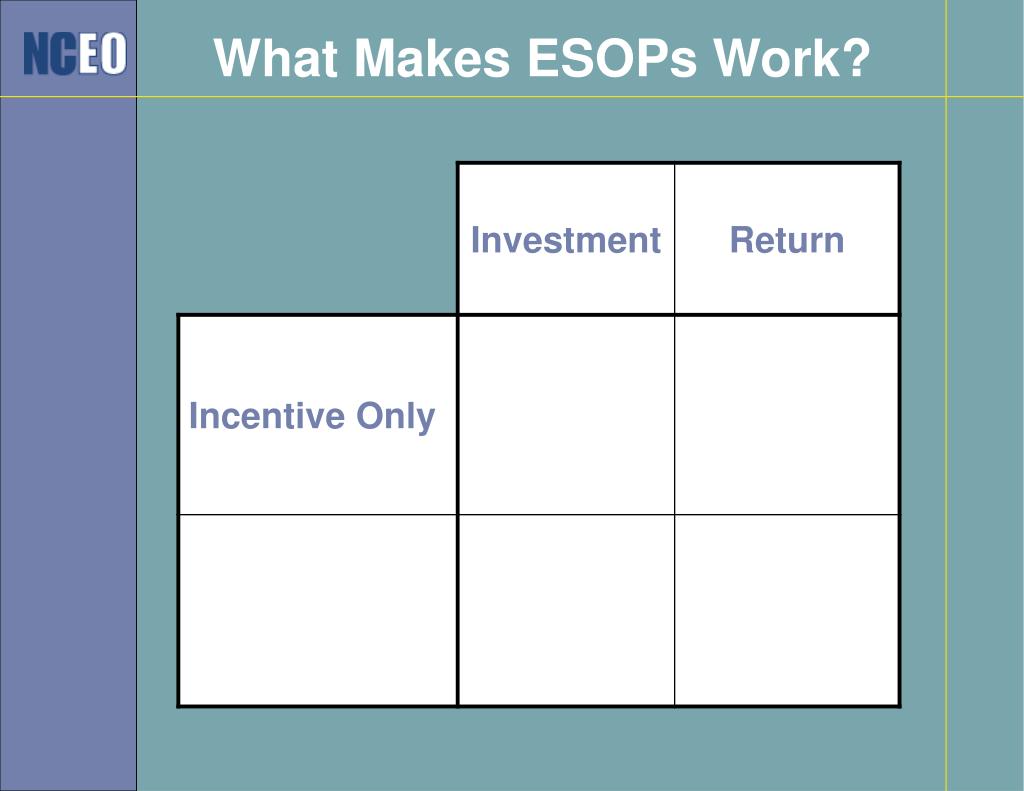 NCEO

What Makes ESOPs Work?

| | Investment | Return |
|---|---|---|
| Incentive Only | | |
| | | |